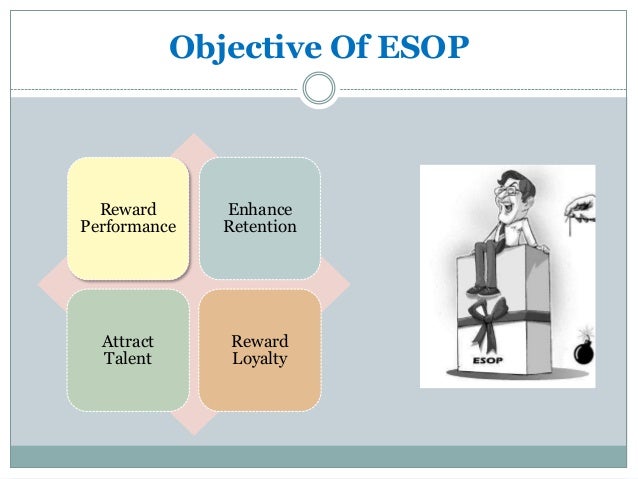 Objective Of ESOP

Reward Performance

Enhance Retention

Attract Talent

Reward Loyalty

ESOP